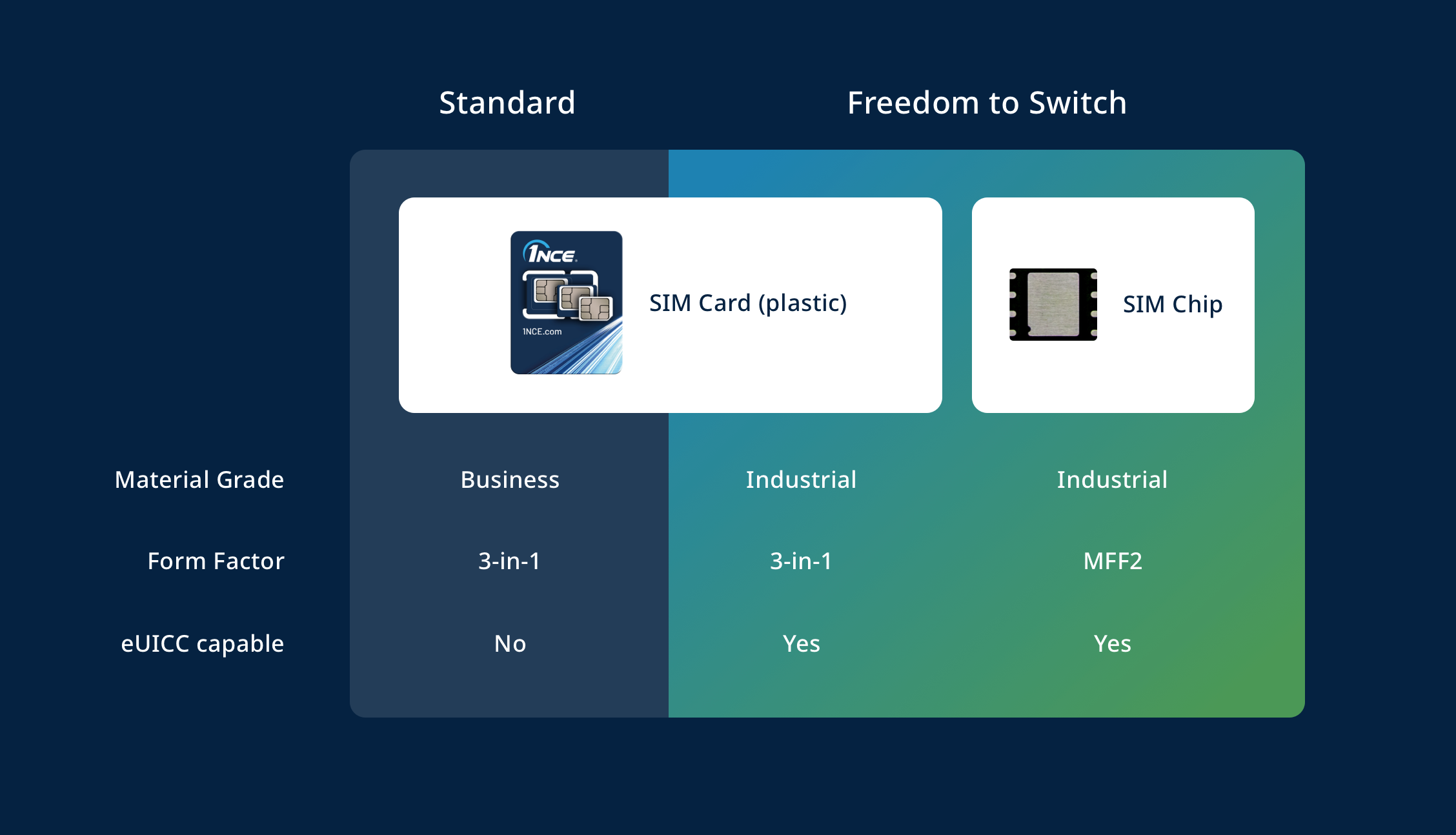 | | Standard | Freedom to Switch | |
|---|---|---|---|
| | 1NCE 1NCE.com SIM Card (plastic) | | SIM Chip |
| Material Grade | Business | Industrial | Industrial |
| Form Factor | 3-in-1 | 3-in-1 | MFF2 |
| eUICC capable | No | Yes | Yes |